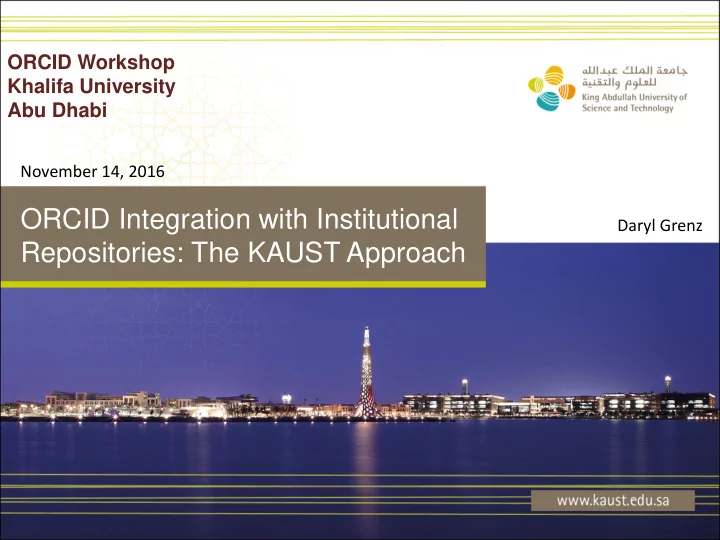 ORCID Workshop
Khalifa University
Abu Dhabi

جامعة الملك عبدالله
للعلوم والتقنية
King Abdullah University of Science and Technology

November 14, 2016

ORCID Integration with Institutional Repositories: The KAUST Approach

Daryl Grenz

www.kaust.edu.sa